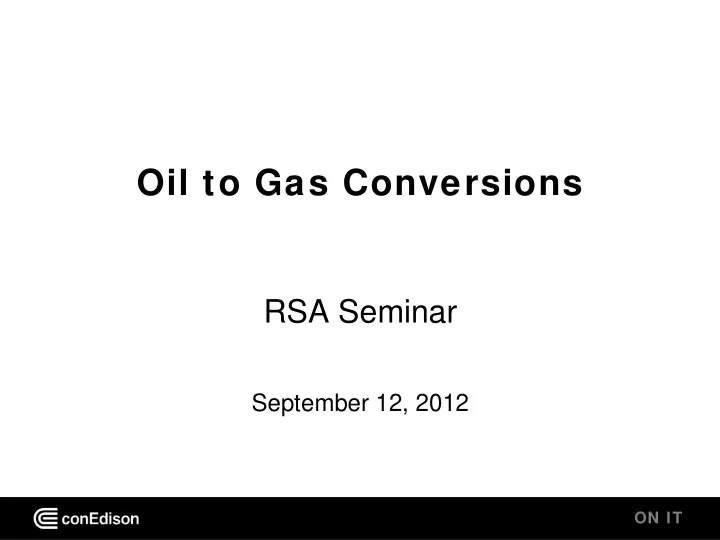 Oil to Gas Conversions

RSA Seminar

September 12, 2012

conEdison

ON IT